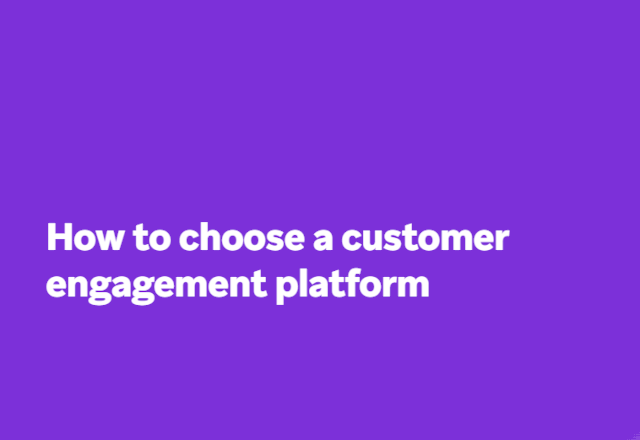 How to choose a customer engagement platform